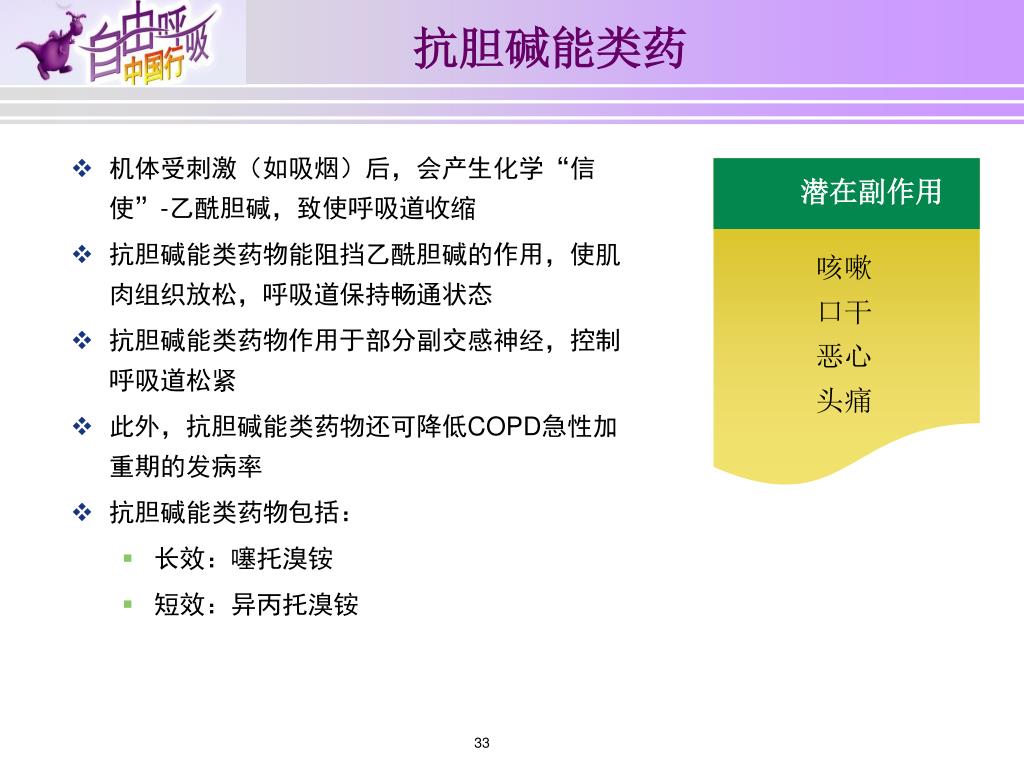 自由呼吸
中国行

抗胆碱能类药

❖ 机体受刺激（如吸烟）后，会产生化学“信使”-乙酰胆碱，致使呼吸道收缩

❖ 抗胆碱能类药物能阻挡乙酰胆碱的作用，使肌肉组织放松，呼吸道保持畅通状态

❖ 抗胆碱能类药物作用于部分副交感神经，控制呼吸道松紧

❖ 此外，抗胆碱能类药物还可降低COPD急性加重期的发病率

❖ 抗胆碱能类药物包括：

▪ 长效：噻托溴铵

▪ 短效：异丙托溴铵

潜在副作用

咳嗽
口干
恶心
头痛

33